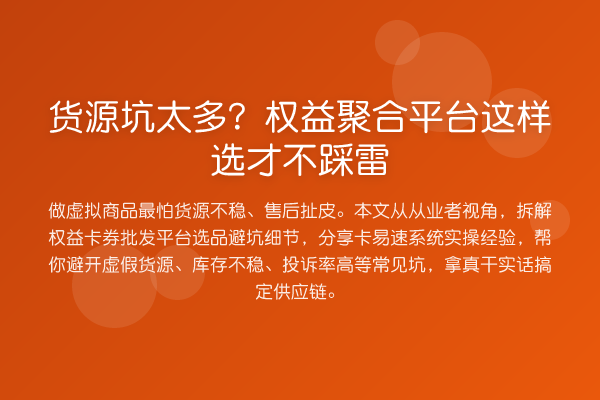 货源坑太多？权益聚合平台这样选才不踩雷

做虚拟商品最怕货源不稳、售后扯皮。本文从从业者视角，拆解权益卡券批发平台选品避坑细节，分享卡易速系统实操经验，帮你避开虚假货源、库存不稳、投诉率高等常见坑，拿真干实话搞定供应链。